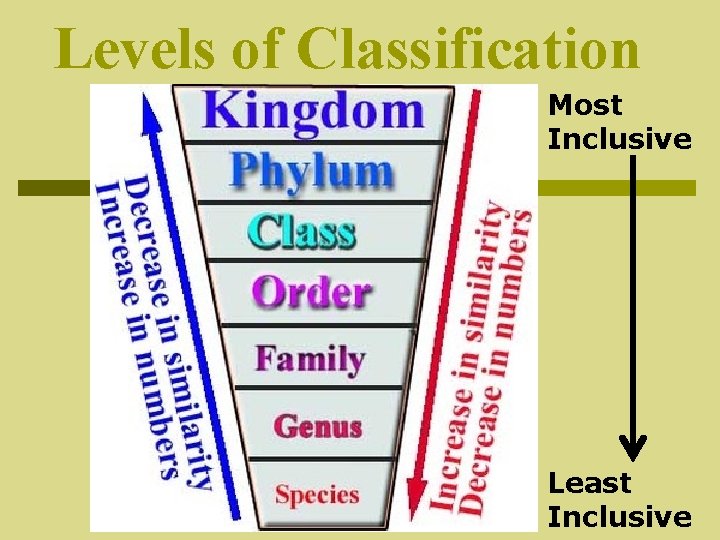 Levels of Classification

Decrease in similarity
Increase in numbers

Kingdom
Phylum
Class
Order
Family
Genus
Species

Increase in similarity
Decrease in numbers

Most Inclusive

Least Inclusive